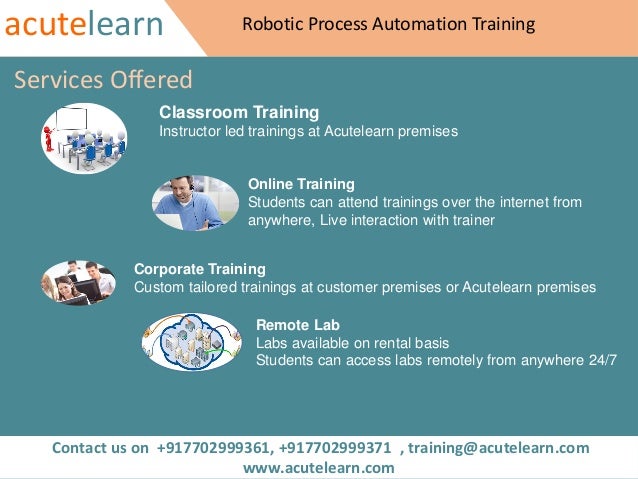 acutelearn

Robotic Process Automation Training

Services Offered

Classroom Training
Instructor led trainings at Acutelearn premises

Online Training
Students can attend trainings over the internet from anywhere, Live interaction with trainer

Corporate Training
Custom tailored trainings at customer premises or Acutelearn premises

Remote Lab
Labs available on rental basis
Students can access labs remotely from anywhere 24/7

Contact us on +917702999361, +917702999371 , training@acutelearn.com
www.acutelearn.com